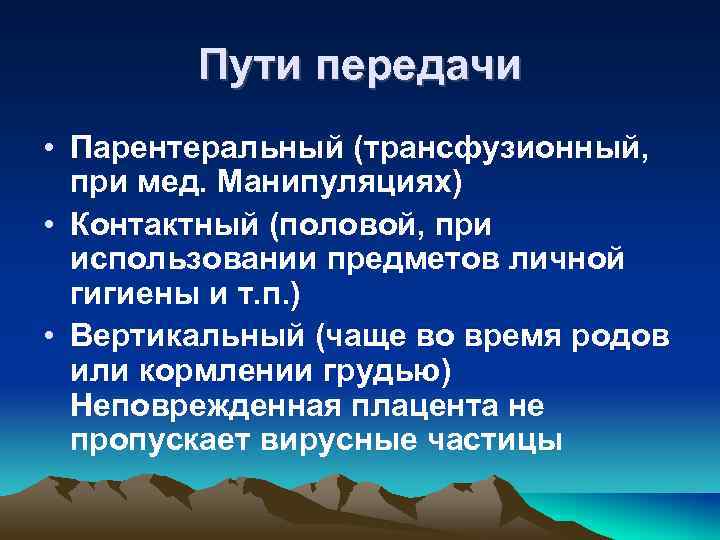 Пути передачи

• Парентеральный (трансфузионный, при мед. Манипуляциях)
• Контактный (половой, при использовании предметов личной гигиены и т.п.)
• Вертикальный (чаще во время родов или кормлении грудью) Неповрежденная плацента не пропускает вирусные частицы